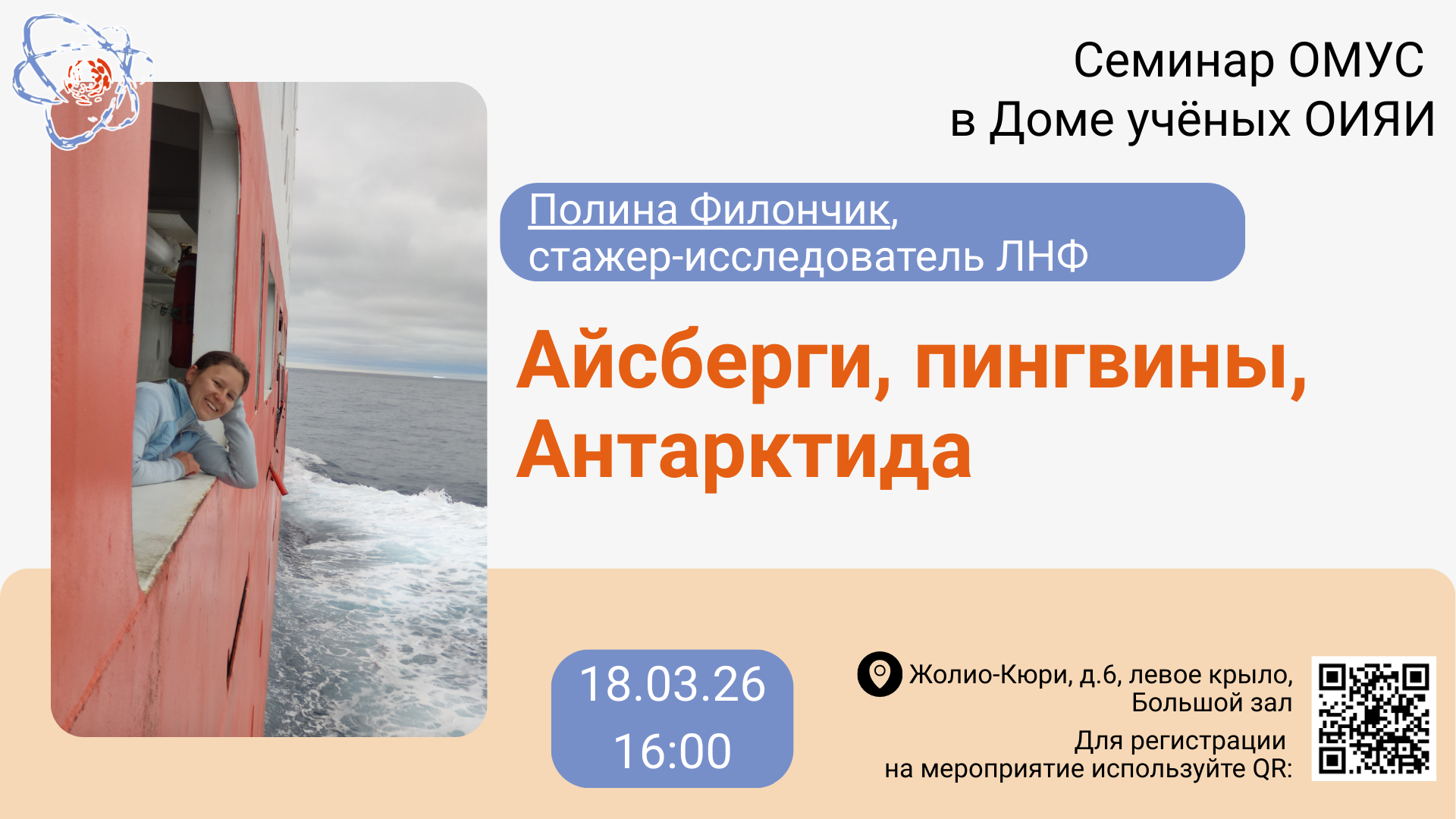 Семинар ОМУС
в Доме учёных ОИЯИ

Полина Филончик,
стажер-исследователь ЛНФ

Айсберги, пингвины,
Антарктида

18.03.26
16:00

Жолио-Кюри, д.6, левое крыло,
Большой зал

Для регистрации
на мероприятие используйте QR: